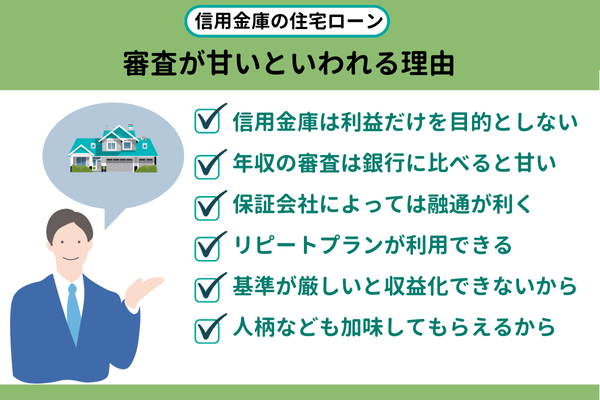 信用金庫の住宅ローン

審査が甘いといわれる理由

信用金庫は利益だけを目的としない

年収の審査は銀行に比べると甘い

保証会社によっては融通が利く

リピートプランが利用できる

基準が厳しいと収益化できないから

人柄なども加味してもらえるから